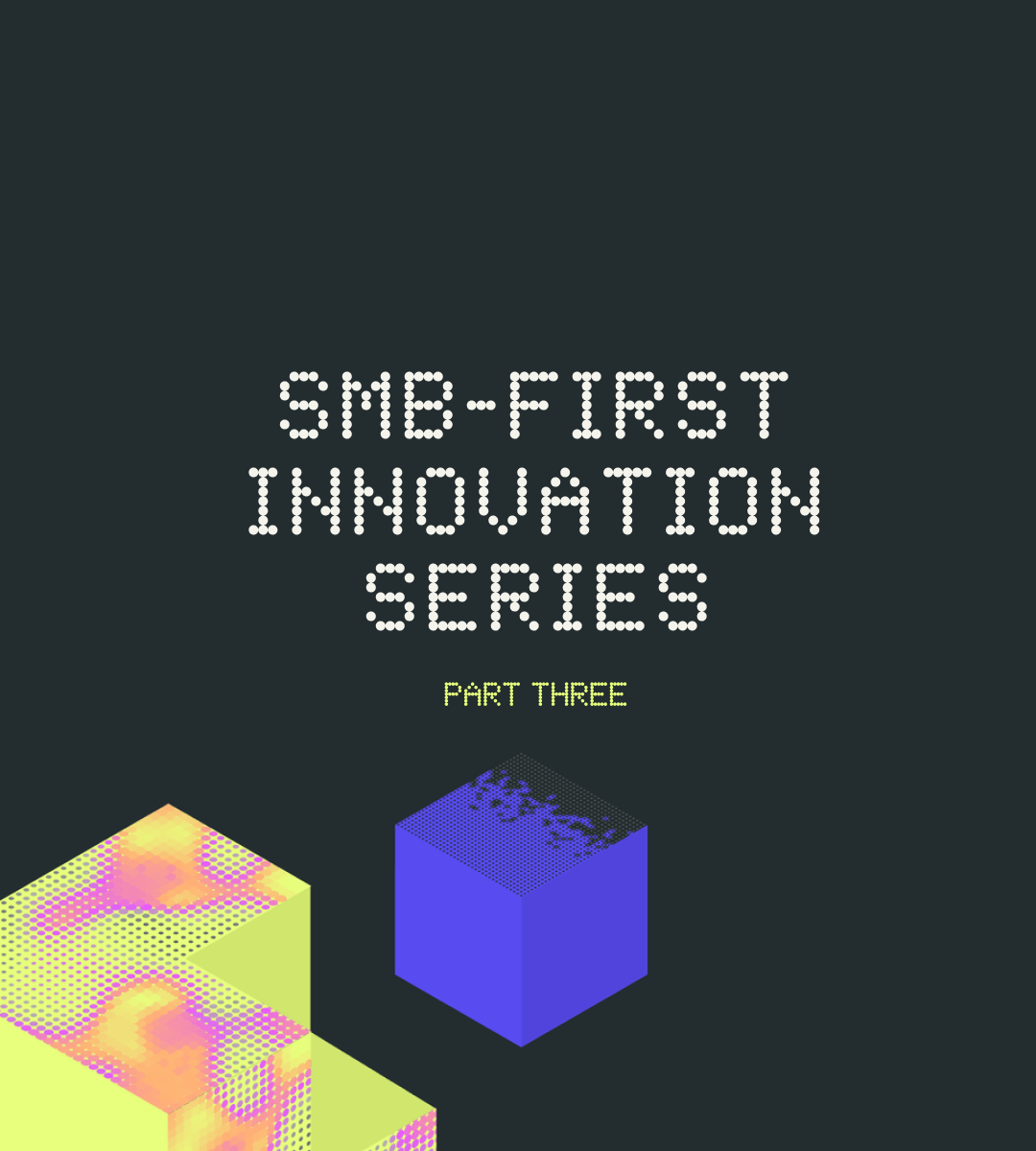 SMB-FIRST INNOVATION SERIES

PART THREE